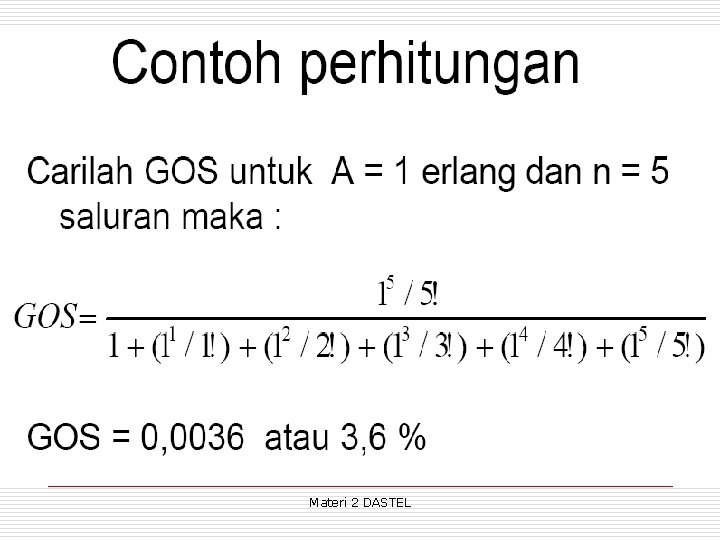 Contoh perhitungan

Carilah GOS untuk A = 1 erlang dan n = 5 saluran maka :

$GOS = \frac{1^5 / 5!}{1 + (1^1 / 1!) + (1^2 / 2!) + (1^3 / 3!) + (1^4 / 4!) + (1^5 / 5!)}$

GOS = 0,0036 atau 3,6 %

Materi 2 DASTEL